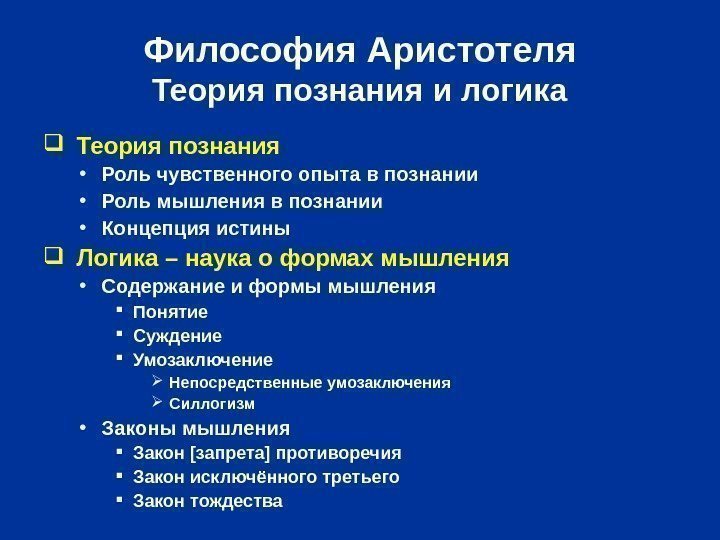 Философия Аристотеля
Теория познания и логика

❑ Теория познания
• Роль чувственного опыта в познании
• Роль мышления в познании
• Концепция истины

❑ Логика – наука о формах мышления
• Содержание и формы мышления
▪ Понятие
▪ Суждение
▪ Умозаключение
➢ Непосредственные умозаключения
➢ Силлогизм
• Законы мышления
▪ Закон [запрета] противоречия
▪ Закон исключённого третьего
▪ Закон тождества